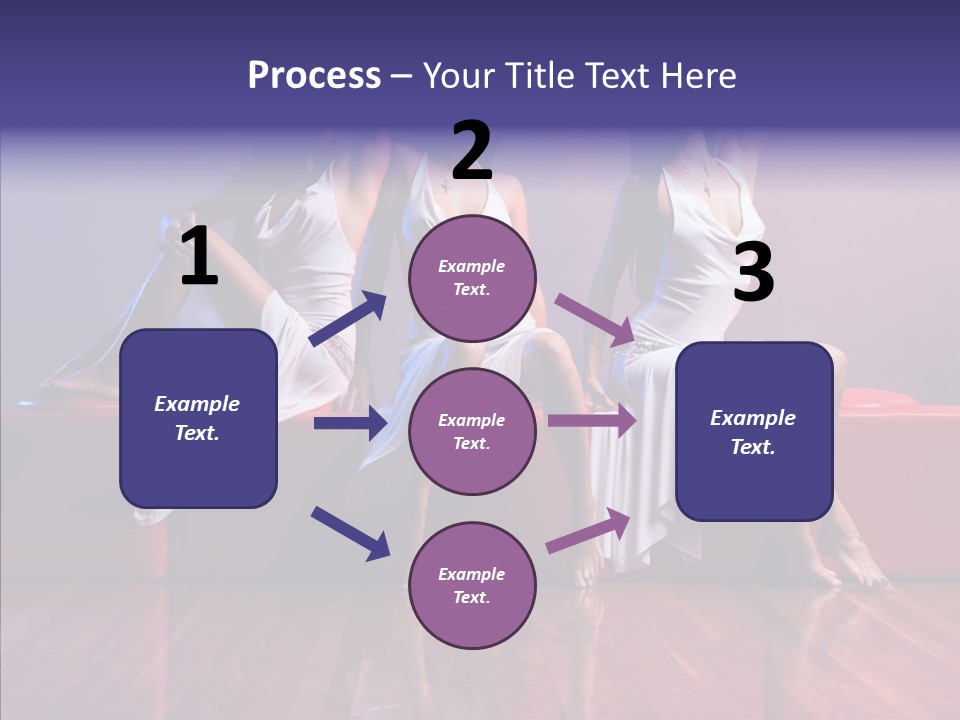 Process – Your Title Text Here

1

Example Text.

2

Example Text.

Example Text.

Example Text.

3

Example Text.